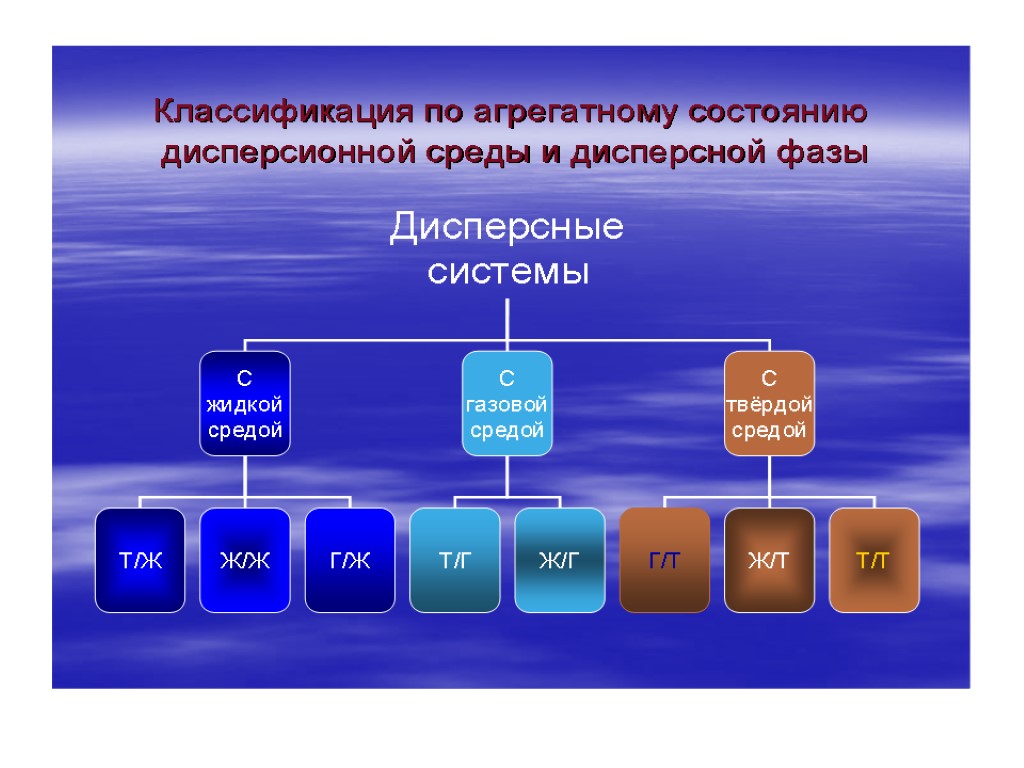 Классификация по агрегатному состоянию дисперсионной среды и дисперсной фазы

Дисперсные системы

С жидкой средой

С газовой средой

С твёрдой средой

Т/Ж

Ж/Ж

Г/Ж

Т/Г

Ж/Г

Г/Т

Ж/Т

Т/Т